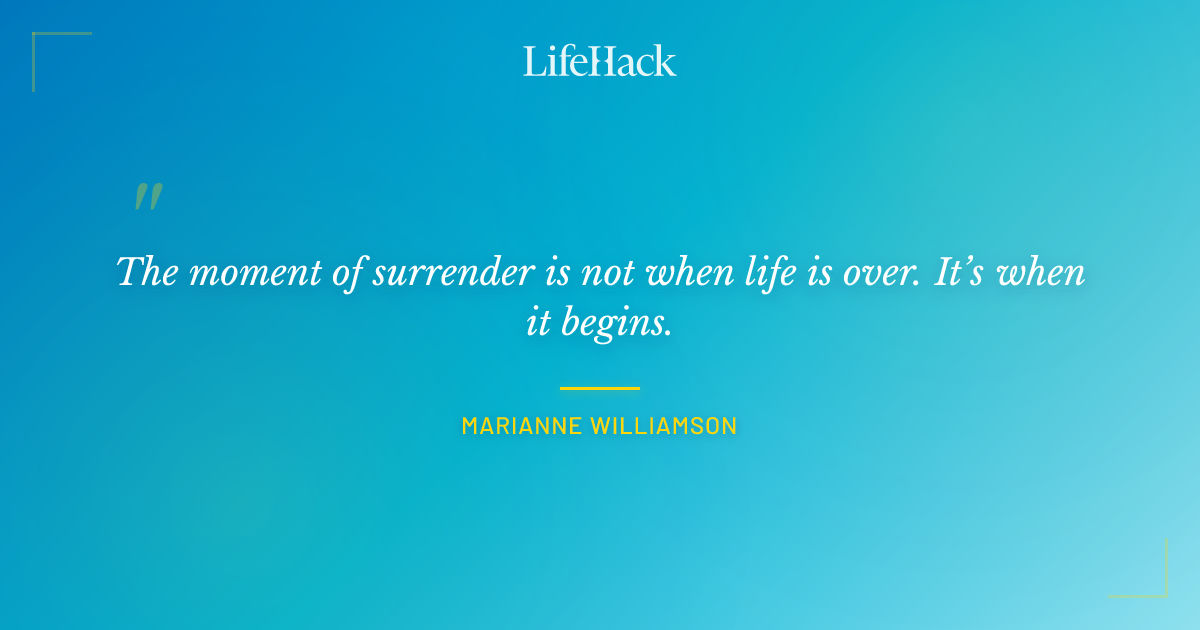 LifeHack

"

The moment of surrender is not when life is over. It's when it begins.

MARIANNE WILLIAMSON